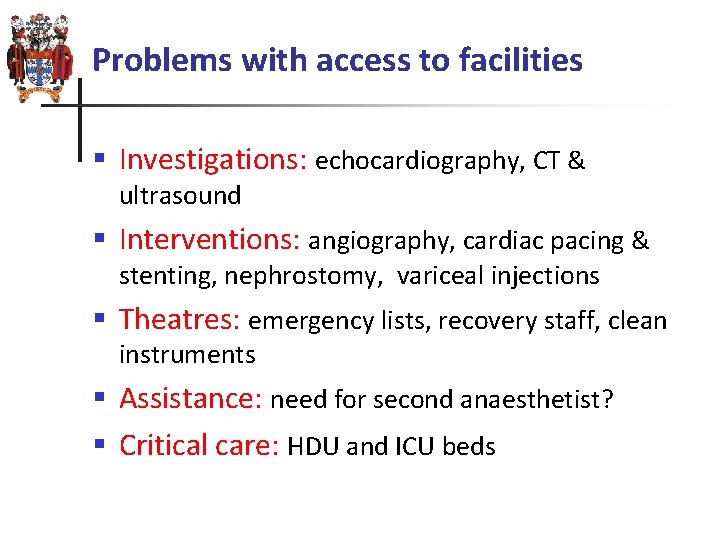 Problems with access to facilities

- Investigations: echocardiography, CT & ultrasound
- Interventions: angiography, cardiac pacing & stenting, nephrostomy, variceal injections
- Theatres: emergency lists, recovery staff, clean instruments
- Assistance: need for second anaesthetist?
- Critical care: HDU and ICU beds